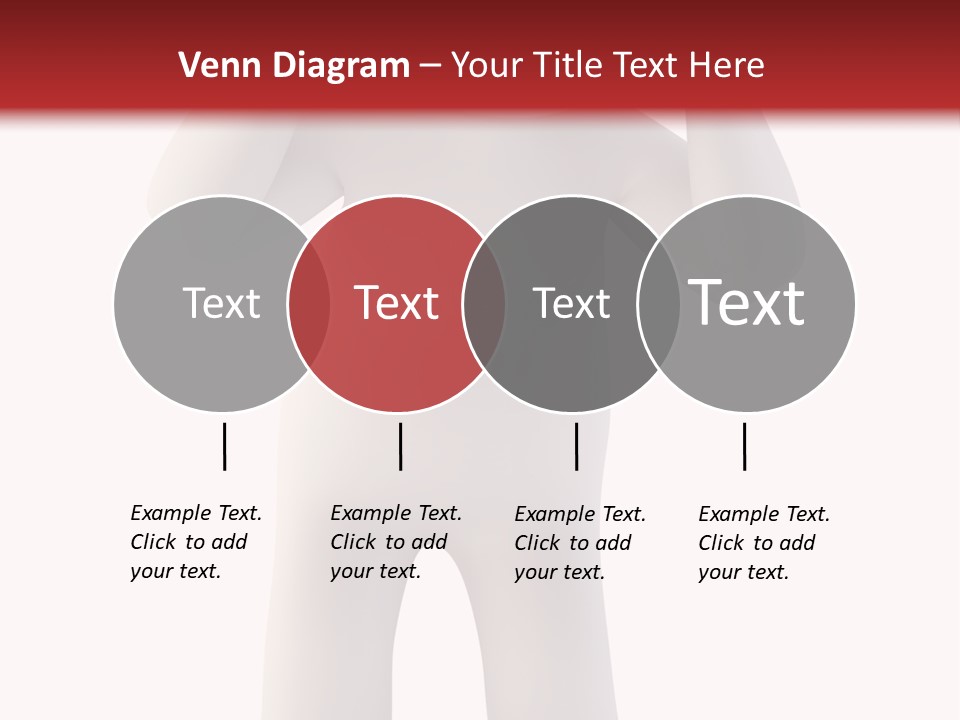 Venn Diagram – Your Title Text Here

Text

Text

Text

Text

Example Text. Click to add your text.

Example Text. Click to add your text.

Example Text. Click to add your text.

Example Text. Click to add your text.